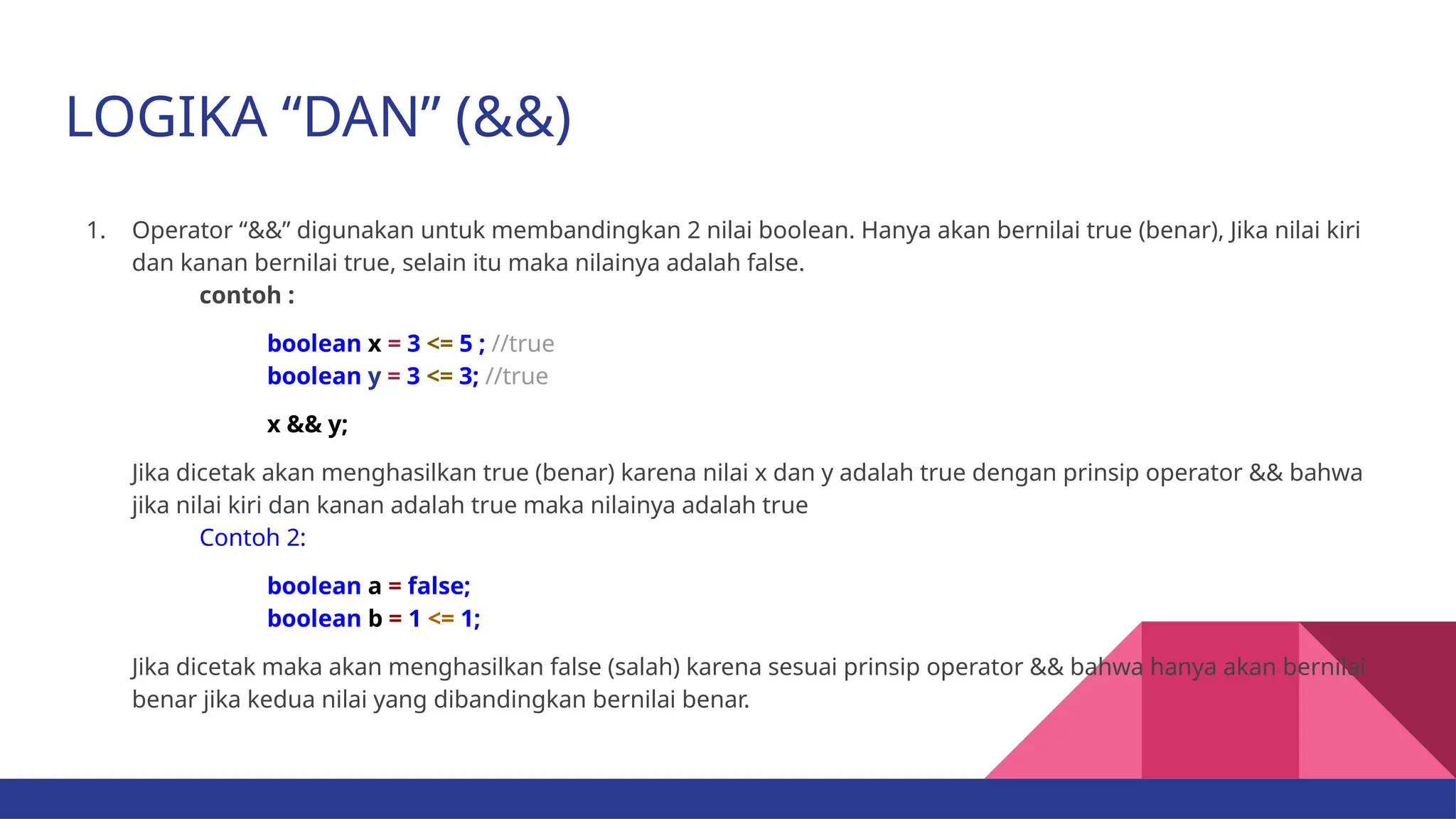 LOGIKA “DAN” (&&)

1. Operator “&&” digunakan untuk membandingkan 2 nilai boolean. Hanya akan bernilai true (benar), Jika nilai kiri dan kanan bernilai true, selain itu maka nilainya adalah false.

contoh :

boolean x = 3 <= 5 ; //true
boolean y = 3 <= 3; //true

x && y;

Jika dicetak akan menghasilkan true (benar) karena nilai x dan y adalah true dengan prinsip operator && bahwa jika nilai kiri dan kanan adalah true maka nilainya adalah true

Contoh 2:

boolean a = false;
boolean b = 1 <= 1;

Jika dicetak maka akan menghasilkan false (salah) karena sesuai prinsip operator && bahwa hanya akan bernilai benar jika kedua nilai yang dibandingkan bernilai benar.